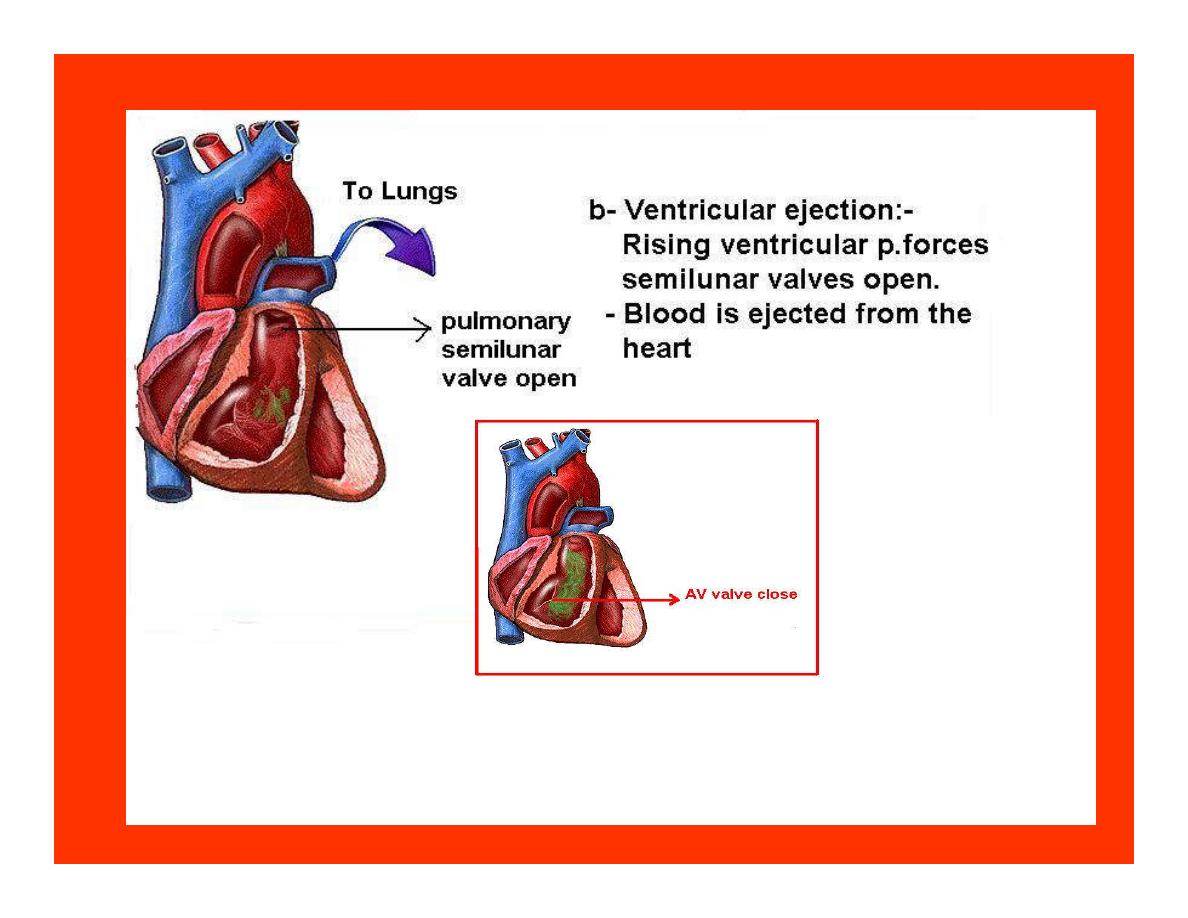 To Lungs

pulmonary semilunar valve open

b- Ventricular ejection:-
Rising ventricular p.forces semilunar valves open.
- Blood is ejected from the heart

AV valve close